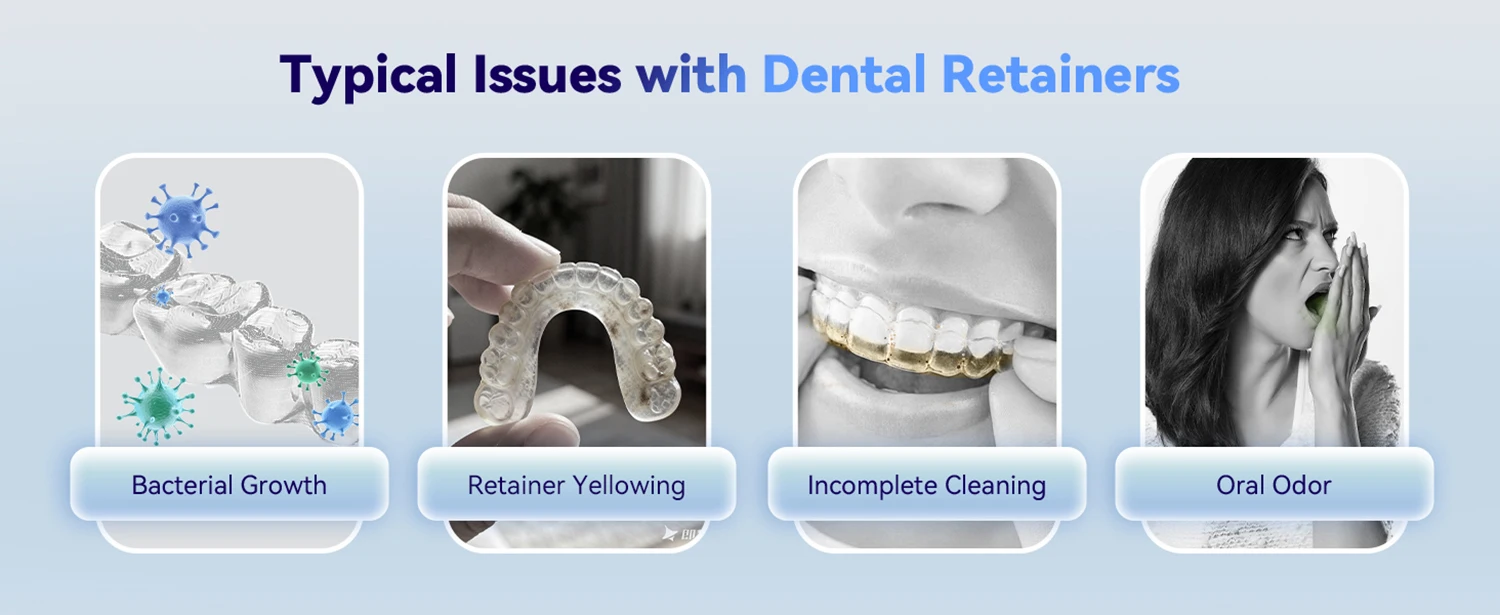 Typical Issues with Dental Retainers

Bacterial Growth

Retainer Yellowing

Incomplete Cleaning

Oral Odor